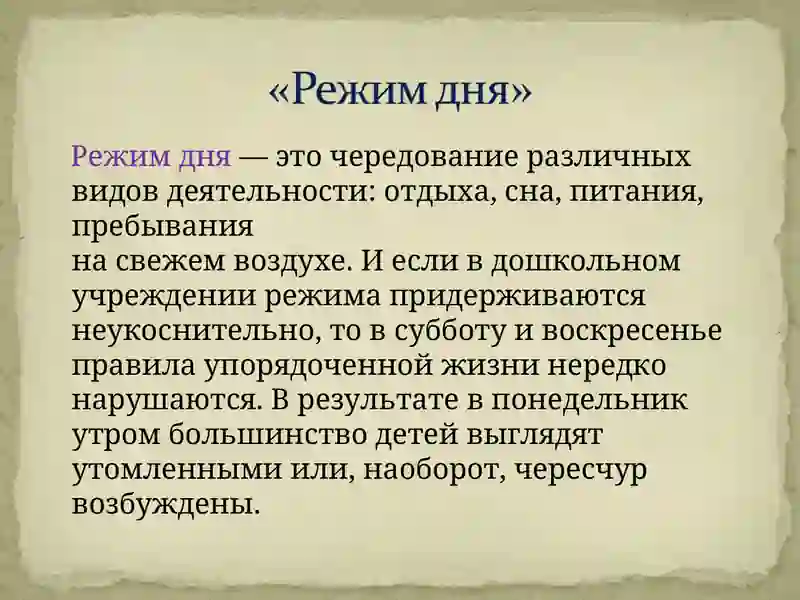 «Режим дня»

Режим дня — это чередование различных видов деятельности: отдыха, сна, питания, пребывания
на свежем воздухе. И если в дошкольном учреждении режима придерживаются неукоснительно, то в субботу и воскресенье правила упорядоченной жизни нередко нарушаются. В результате в понедельник утром большинство детей выглядят утомленными или, наоборот, чересчур возбуждены.